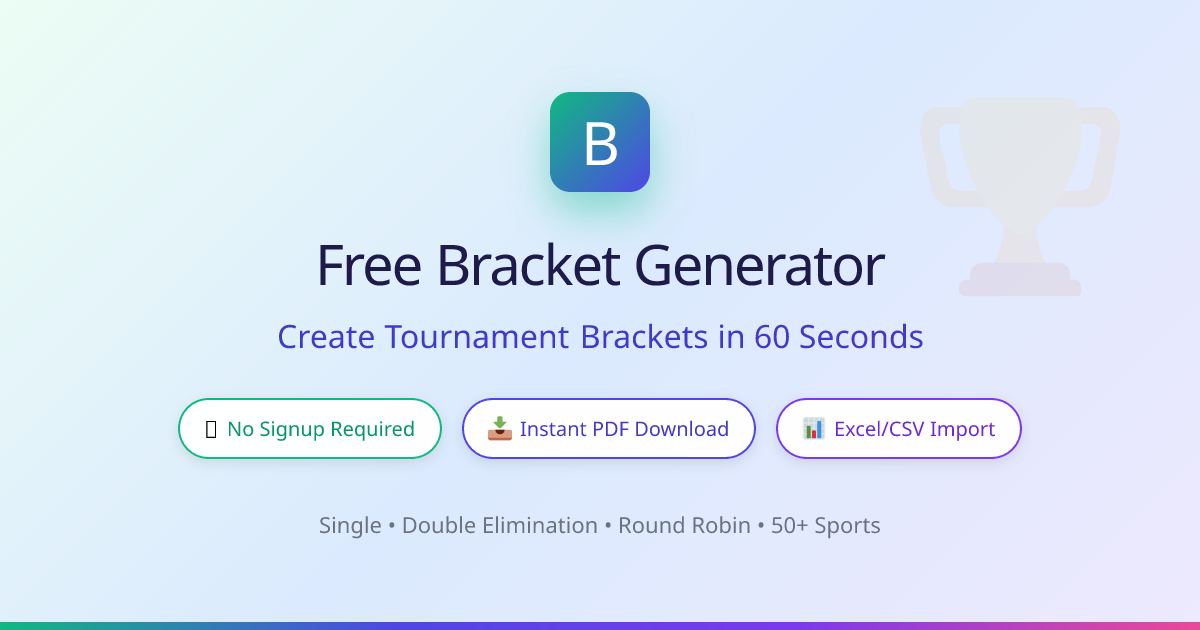 B

Free Bracket Generator

Create Tournament Brackets in 60 Seconds

No Signup Required

Instant PDF Download

Excel/CSV Import

Single • Double Elimination • Round Robin • 50+ Sports